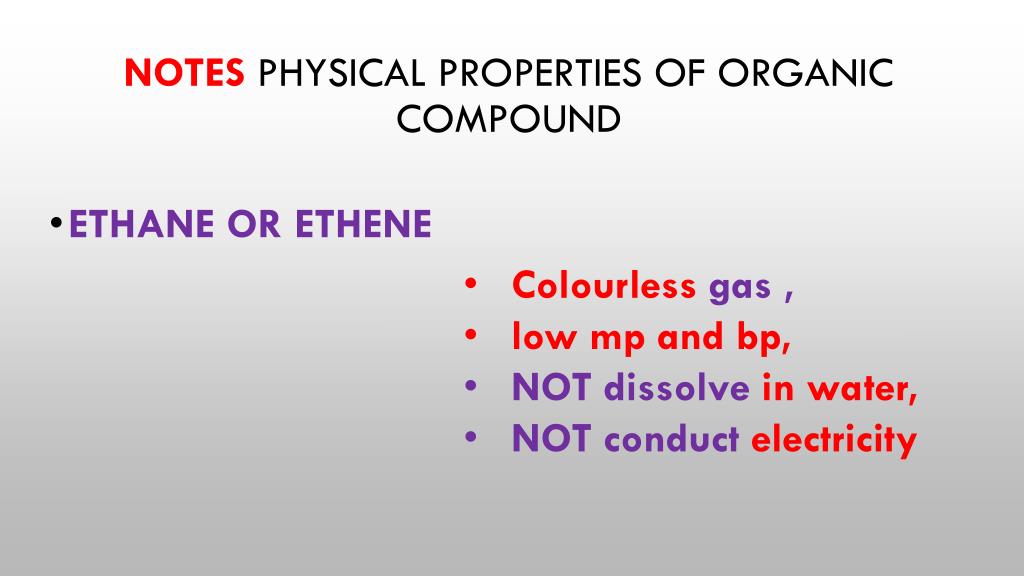 NOTES PHYSICAL PROPERTIES OF ORGANIC COMPOUND

• ETHANE OR ETHENE

• Colourless gas ,
• low mp and bp,
• NOT dissolve in water,
• NOT conduct electricity